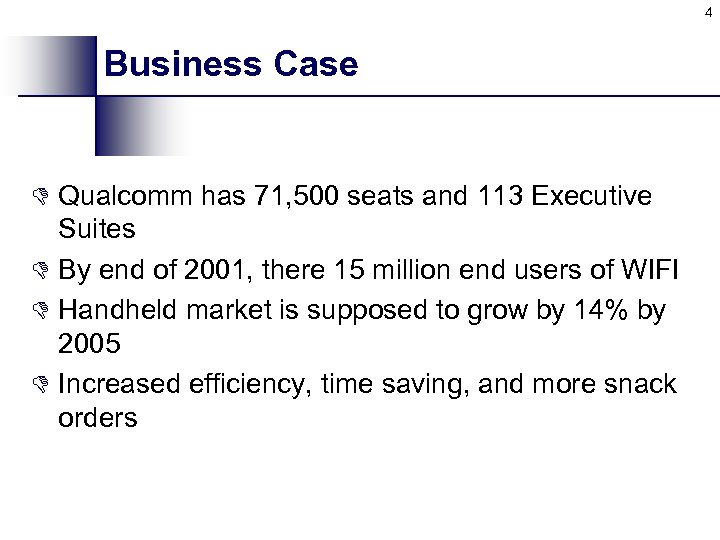 4

Business Case

Qualcomm has 71,500 seats and 113 Executive Suites

By end of 2001, there 15 million end users of WIFI

Handheld market is supposed to grow by 14% by 2005

Increased efficiency, time saving, and more snack orders